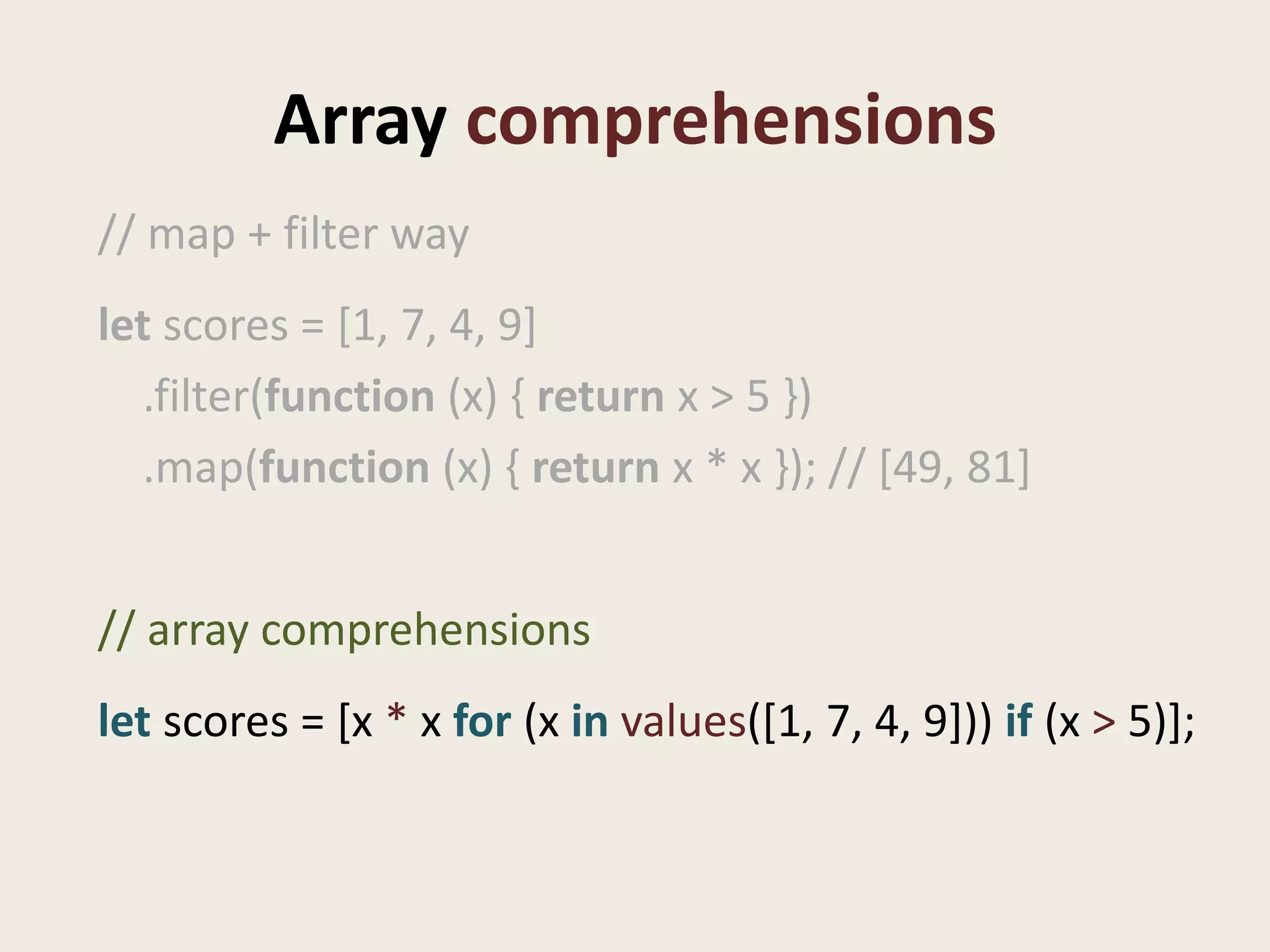 Array comprehensions

// map + filter way

let scores = [1, 7, 4, 9]
.filter(function (x) { return x > 5 })
.map(function (x) { return x * x }); // [49, 81]

// array comprehensions

let scores = [x * x for (x in values([1, 7, 4, 9])) if (x > 5)];